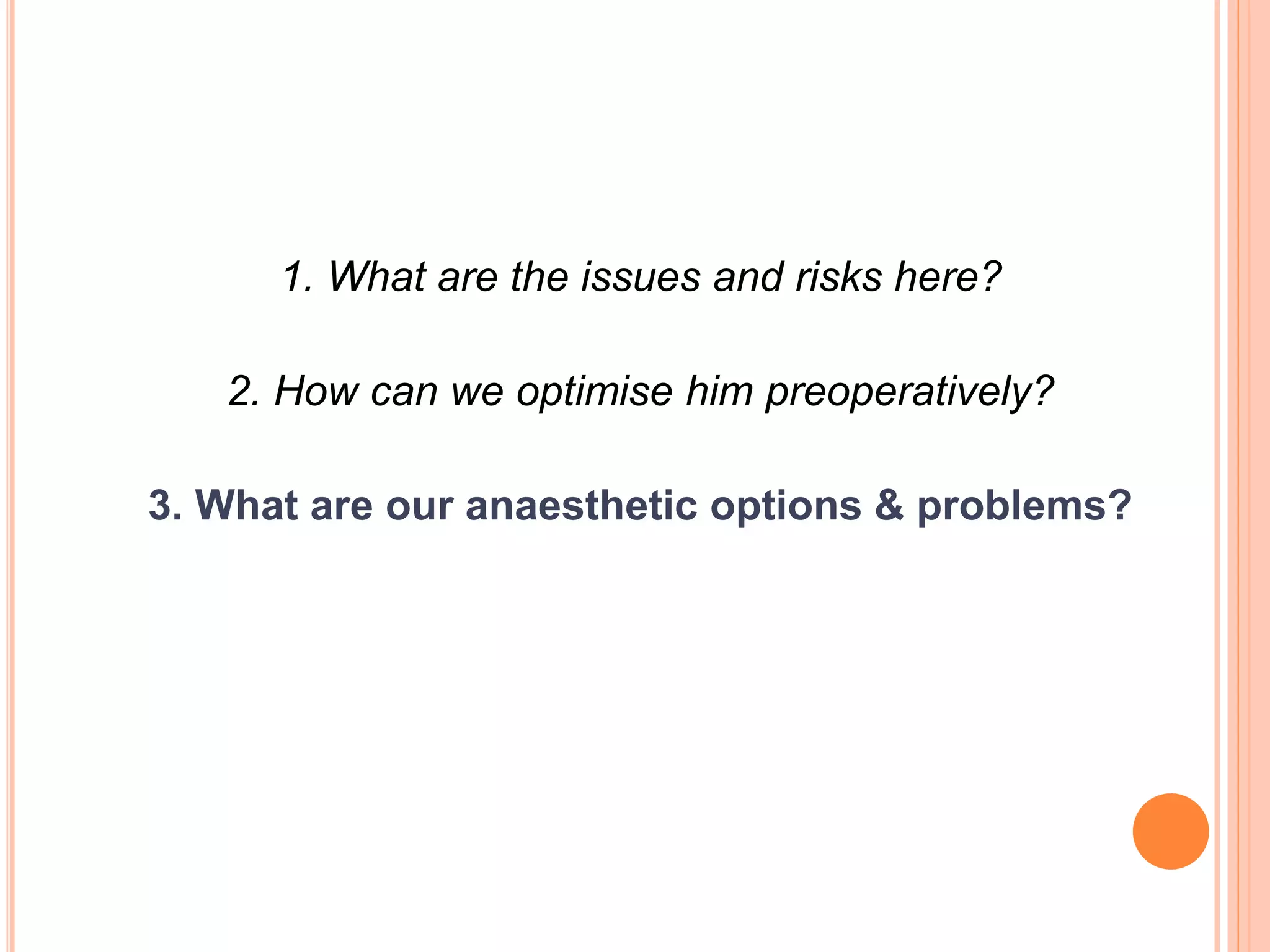 1. What are the issues and risks here?

2. How can we optimise him preoperatively?

3. What are our anaesthetic options & problems?